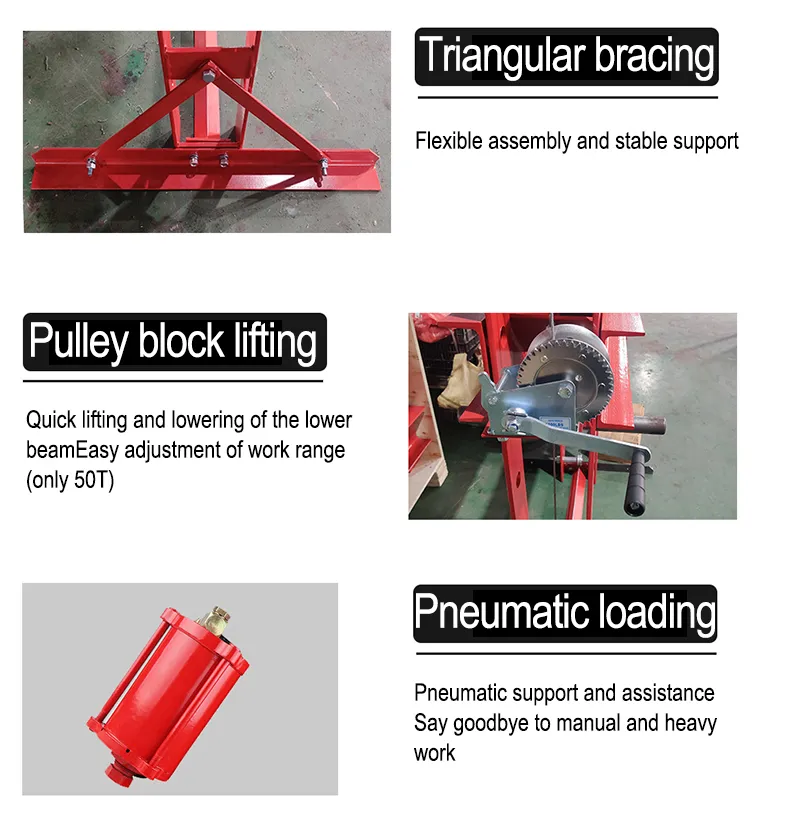 Triangular bracing

Flexible assembly and stable support

Pulley block lifting

Quick lifting and lowering of the lower beamEasy adjustment of work range (only 50T)

Pneumatic loading

Pneumatic support and assistance
Say goodbye to manual and heavy work